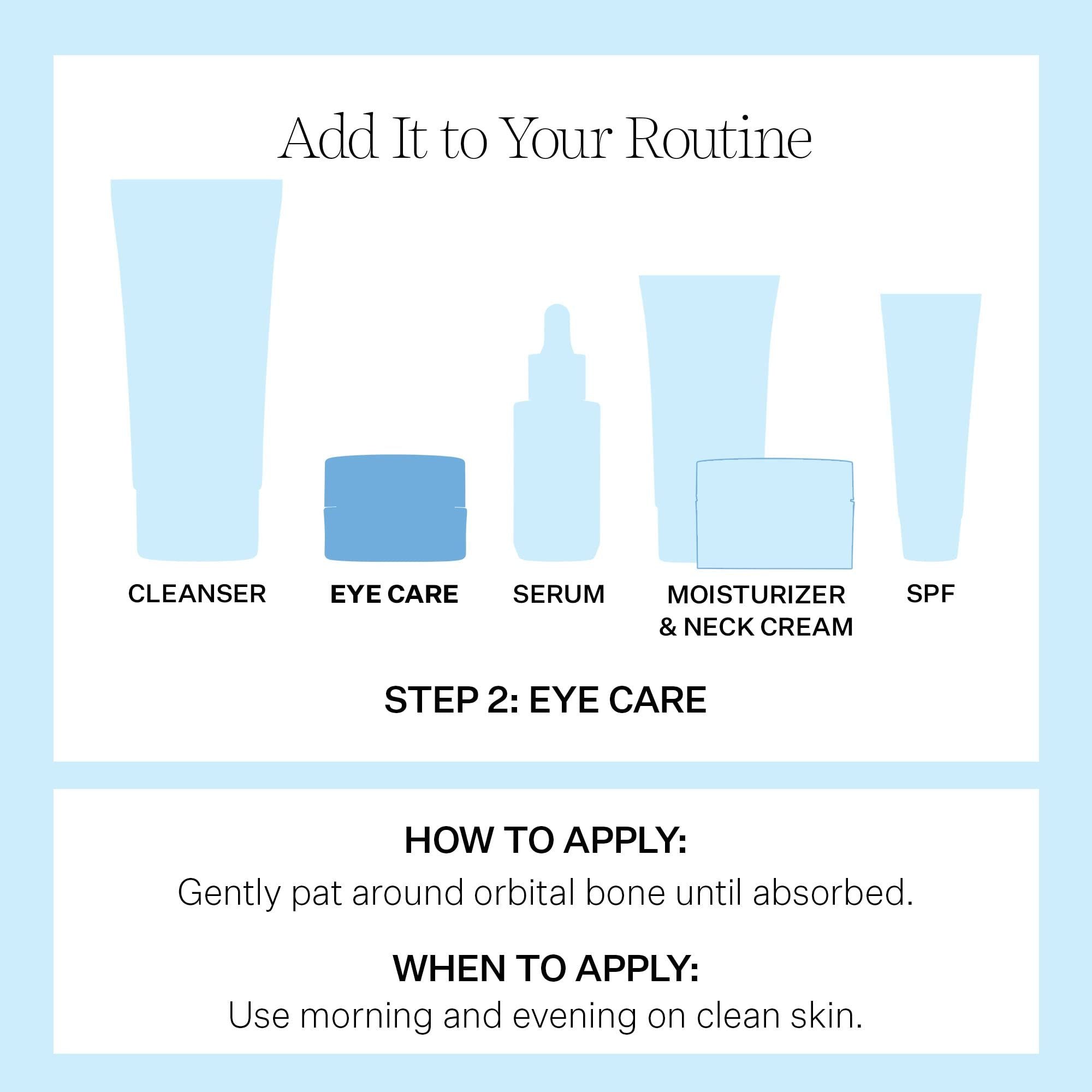 Add It to Your Routine

CLEANSER

EYE CARE

SERUM

MOISTURIZER & NECK CREAM

SPF

STEP 2: EYE CARE

HOW TO APPLY:
Gently pat around orbital bone until absorbed.

WHEN TO APPLY:
Use morning and evening on clean skin.